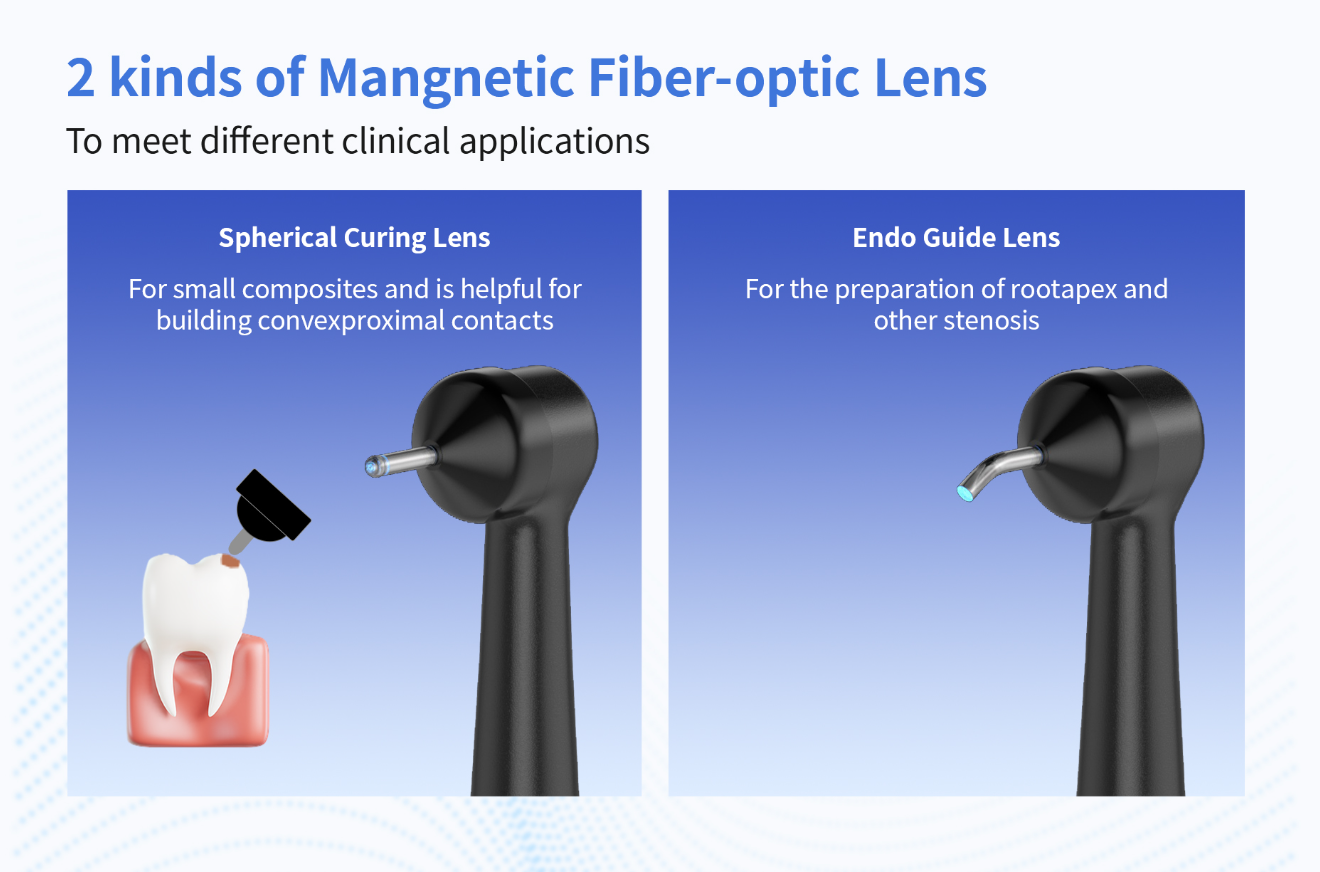 2 kinds of Mangnetic Fiber-optic Lens

To meet different clinical applications

Spherical Curing Lens

For small composites and is helpful for building convexproximal contacts

Endo Guide Lens

For the preparation of rootapex and other stenosis